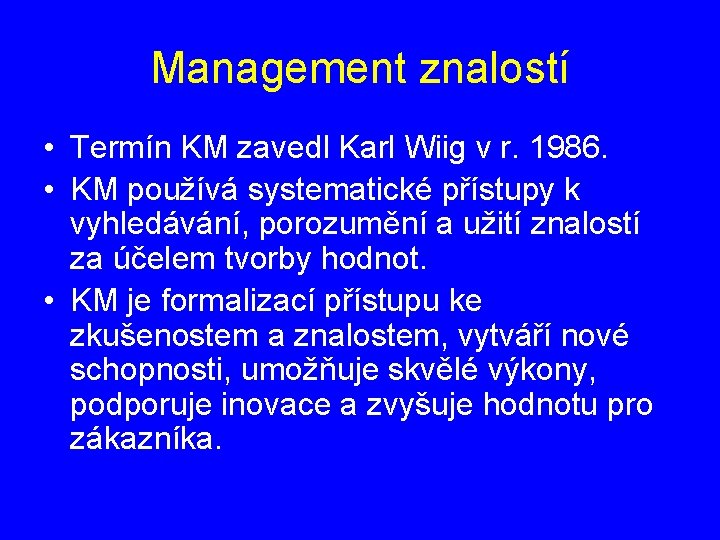 Management znalostí

• Termín KM zavedl Karl Wiig v r. 1986.
• KM používá systematické přístupy k vyhledávání, porozumění a užití znalostí za účelem tvorby hodnot.
• KM je formalizací přístupu ke zkušenostem a znalostem, vytváří nové schopnosti, umožňuje skvělé výkony, podporuje inovace a zvyšuje hodnotu pro zákazníka.